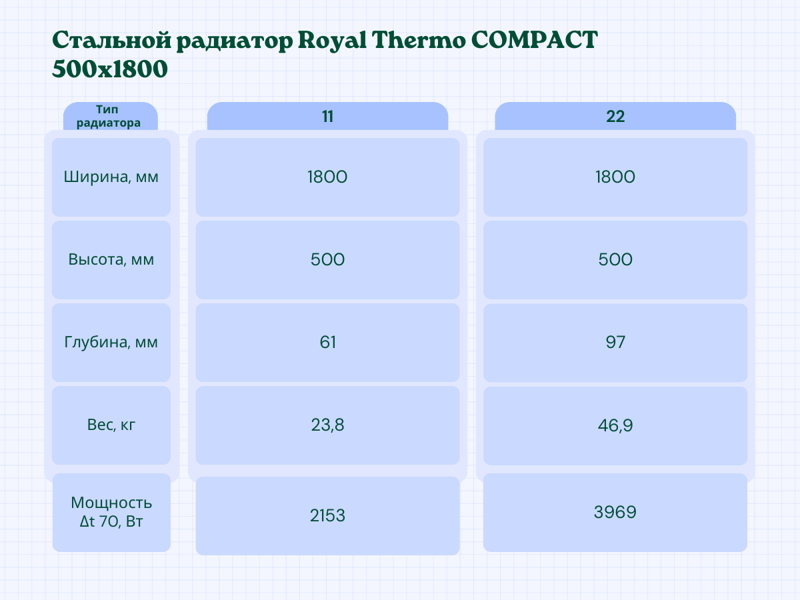 Стальной радиатор Royal Thermo COMPACT 500x1800

| Тип радиатора | 11 | 22 |
|---|---|---|
| Ширина, мм | 1800 | 1800 |
| Высота, мм | 500 | 500 |
| Глубина, мм | 61 | 97 |
| Вес, кг | 23,8 | 46,9 |
| Мощность Δt 70, Вт | 2153 | 3969 |